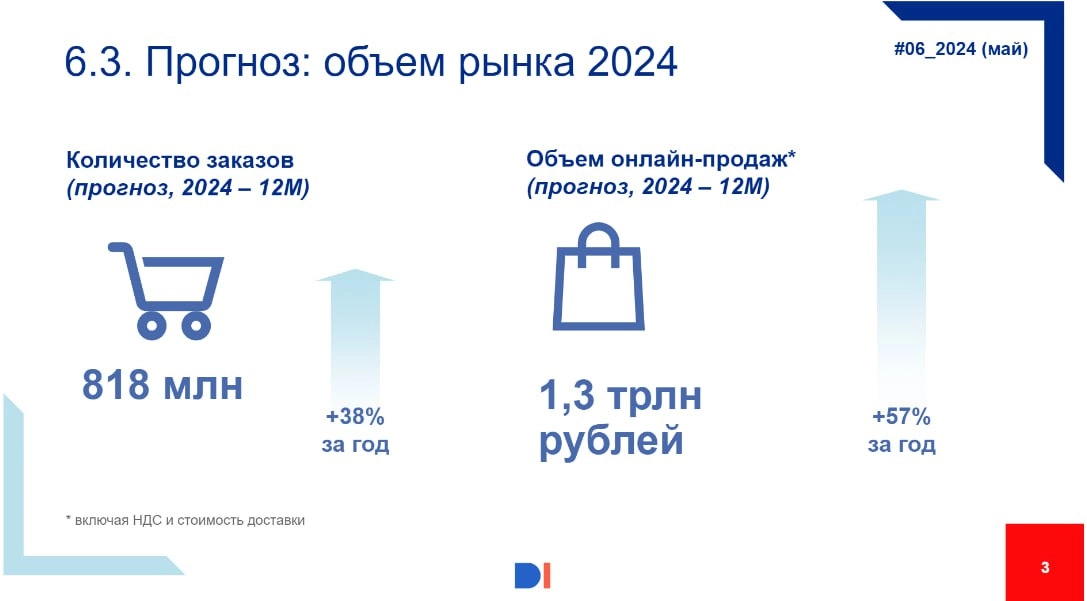 6.3. Прогноз: объем рынка 2024

#06_2024 (май)

Количество заказов
(прогноз, 2024 – 12М)

818 млн

+38%
за год

Объем онлайн-продаж*
(прогноз, 2024 – 12М)

1,3 трлн
рублей

+57%
за год

* включая НДС и стоимость доставки

DI

3